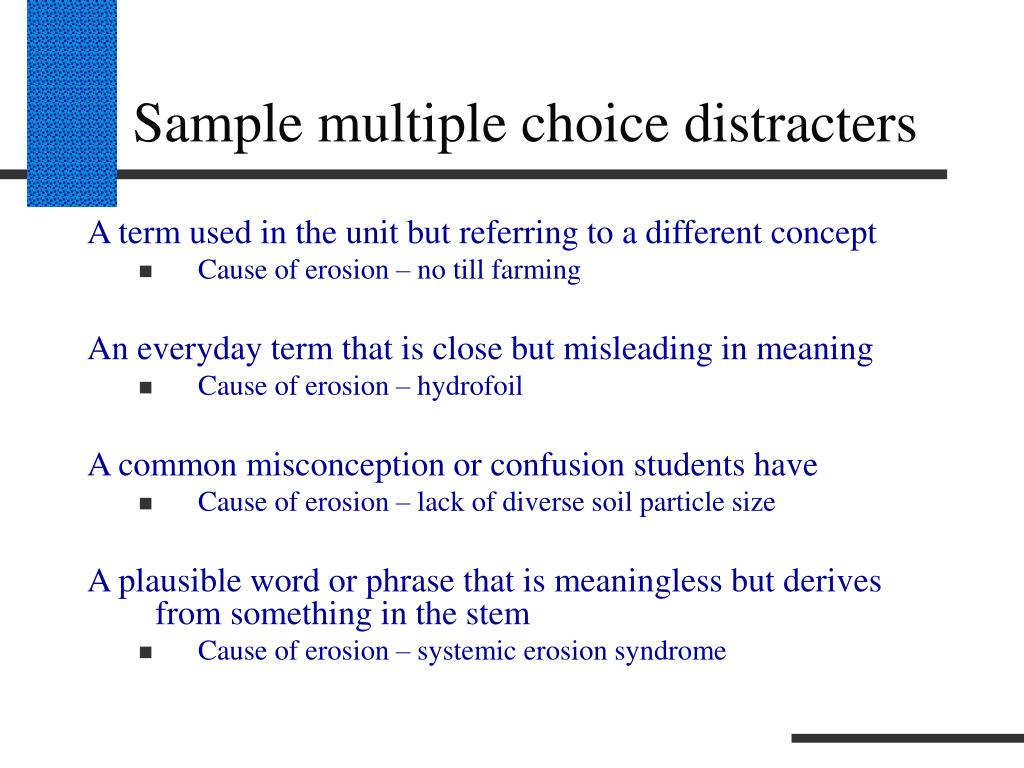 Sample multiple choice distracters

A term used in the unit but referring to a different concept
- Cause of erosion – no till farming

An everyday term that is close but misleading in meaning
- Cause of erosion – hydrofoil

A common misconception or confusion students have
- Cause of erosion – lack of diverse soil particle size

A plausible word or phrase that is meaningless but derives from something in the stem
- Cause of erosion – systemic erosion syndrome